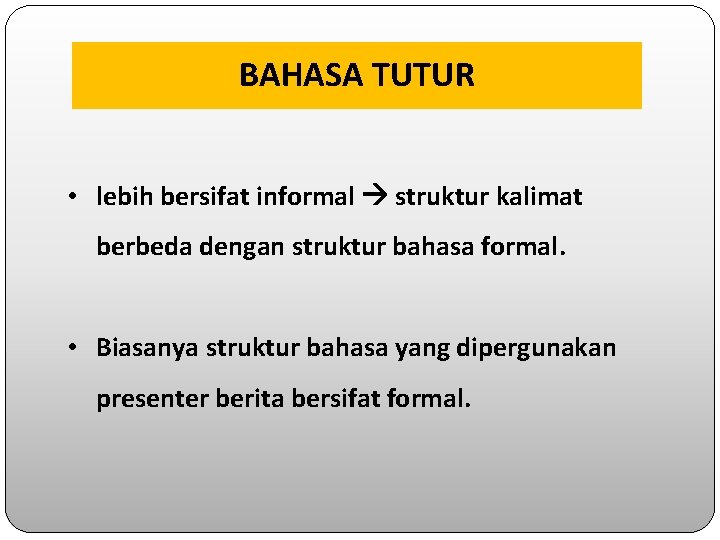 BAHASA TUTUR

• lebih bersifat informal → struktur kalimat berbeda dengan struktur bahasa formal.

• Biasanya struktur bahasa yang dipergunakan presenter berita bersifat formal.